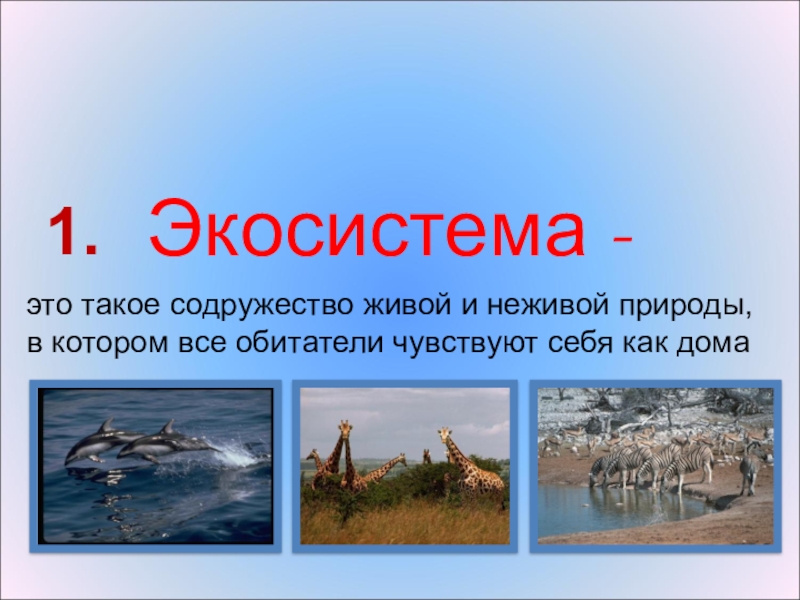 1. Экосистема -

это такое содружество живой и неживой природы, в котором все обитатели чувствуют себя как дома